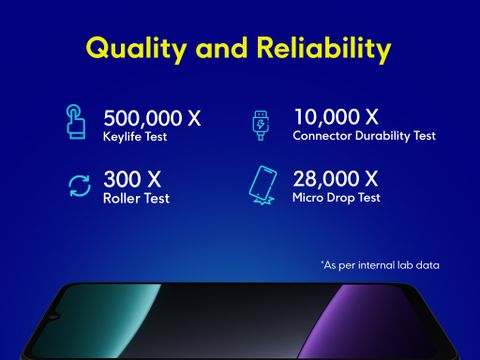 Quality and Reliability

500,000 X
Keylife Test

10,000 X
Connector Durability Test

300 X
Roller Test

28,000 X
Micro Drop Test

*As per internal lab data